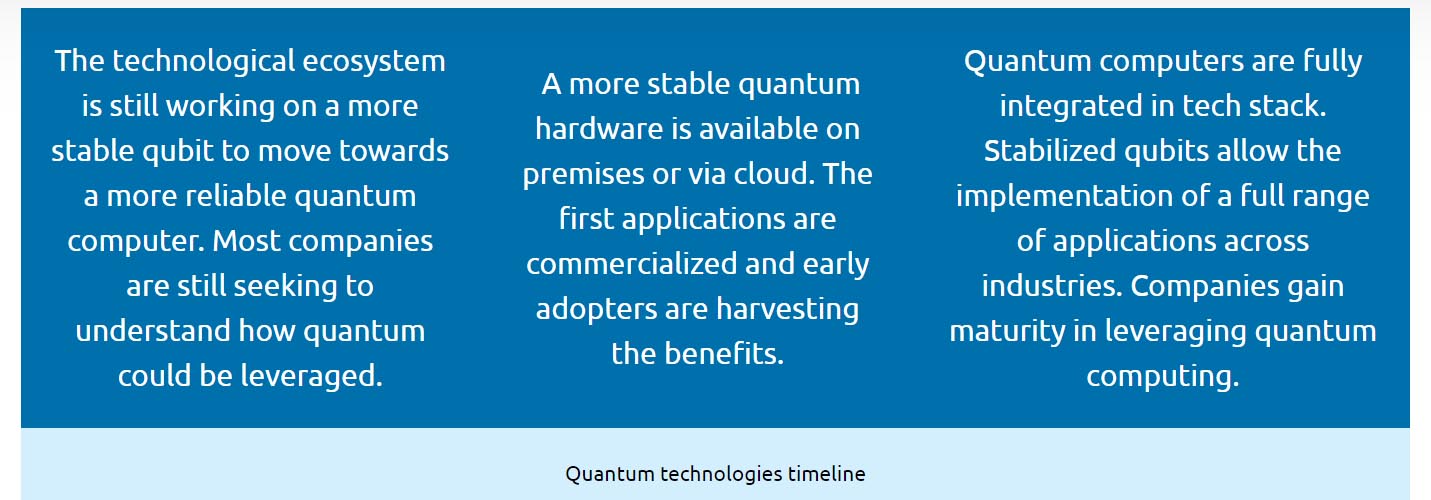 The technological ecosystem is still working on a more stable qubit to move towards a more reliable quantum computer. Most companies are still seeking to understand how quantum could be leveraged.

A more stable quantum hardware is available on premises or via cloud. The first applications are commercialized and early adopters are harvesting the benefits.

Quantum computers are fully integrated in tech stack. Stabilized qubits allow the implementation of a full range of applications across industries. Companies gain maturity in leveraging quantum computing.

Quantum technologies timeline